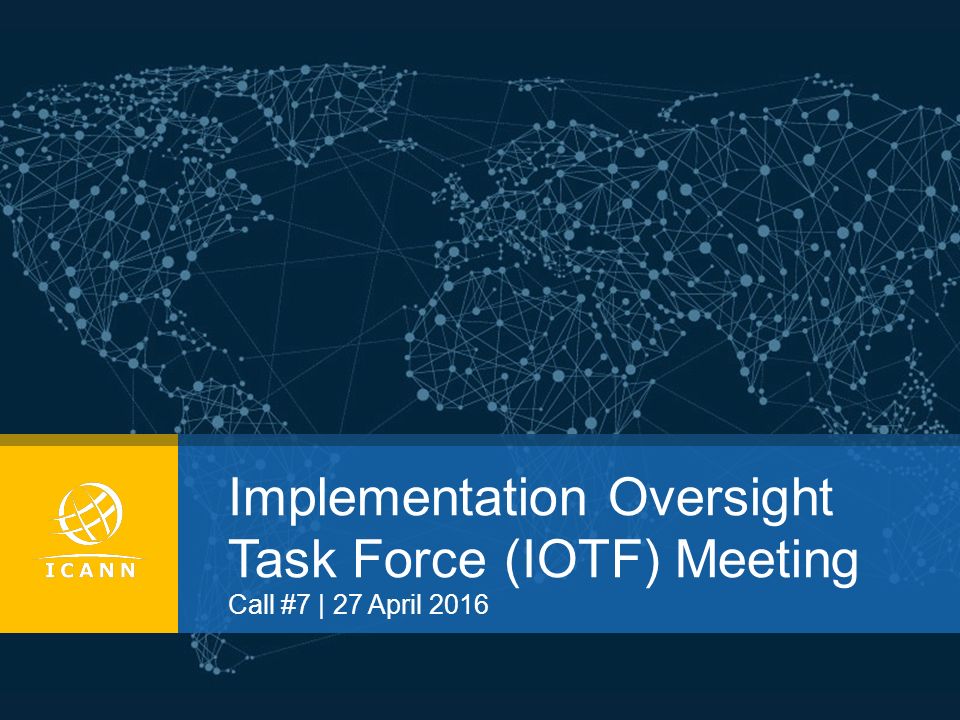 ICANN

Implementation Oversight Task Force (IOTF) Meeting

Call #7 | 27 April 2016